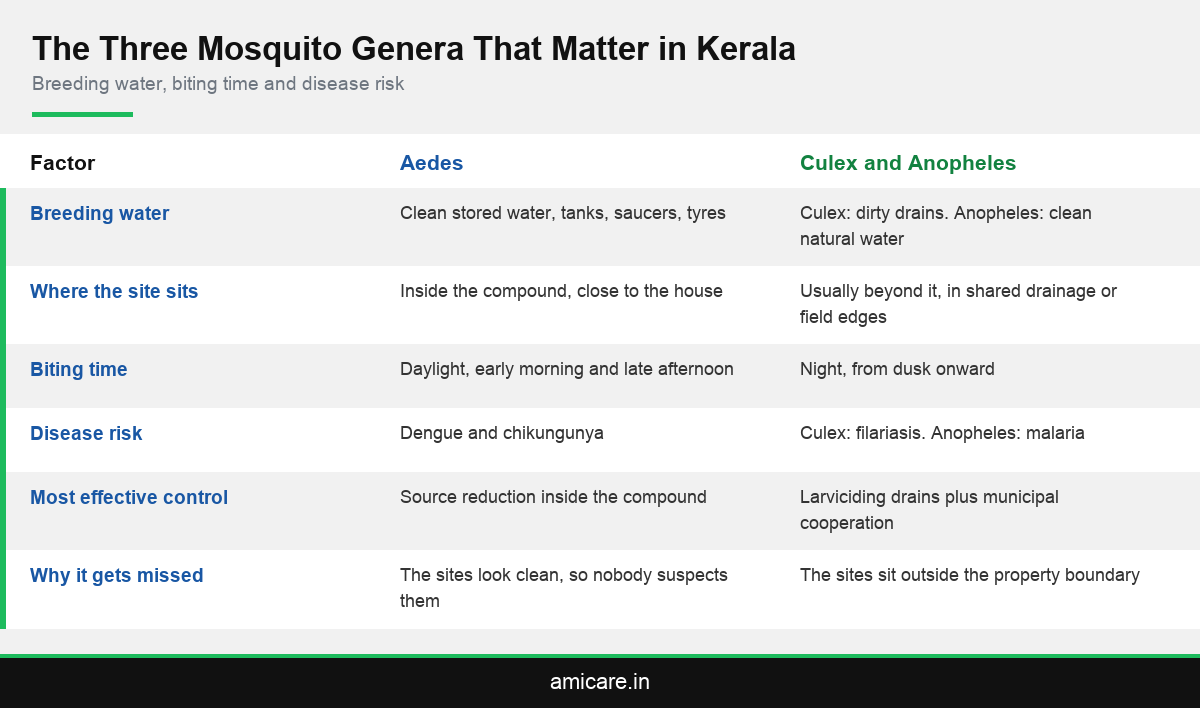 The Three Mosquito Genera That Matter in Kerala

Breeding water, biting time and disease risk

| Factor | Aedes | Culex and Anopheles |
|---|---|---|
| Breeding water | Clean stored water, tanks, saucers, tyres | Culex: dirty drains. Anopheles: clean natural water |
| Where the site sits | Inside the compound, close to the house | Usually beyond it, in shared drainage or field edges |
| Biting time | Daylight, early morning and late afternoon | Night, from dusk onward |
| Disease risk | Dengue and chikungunya | Culex: filariasis. Anopheles: malaria |
| Most effective control | Source reduction inside the compound | Larviciding drains plus municipal cooperation |
| Why it gets missed | The sites look clean, so nobody suspects them | The sites sit outside the property boundary |

amicare.in